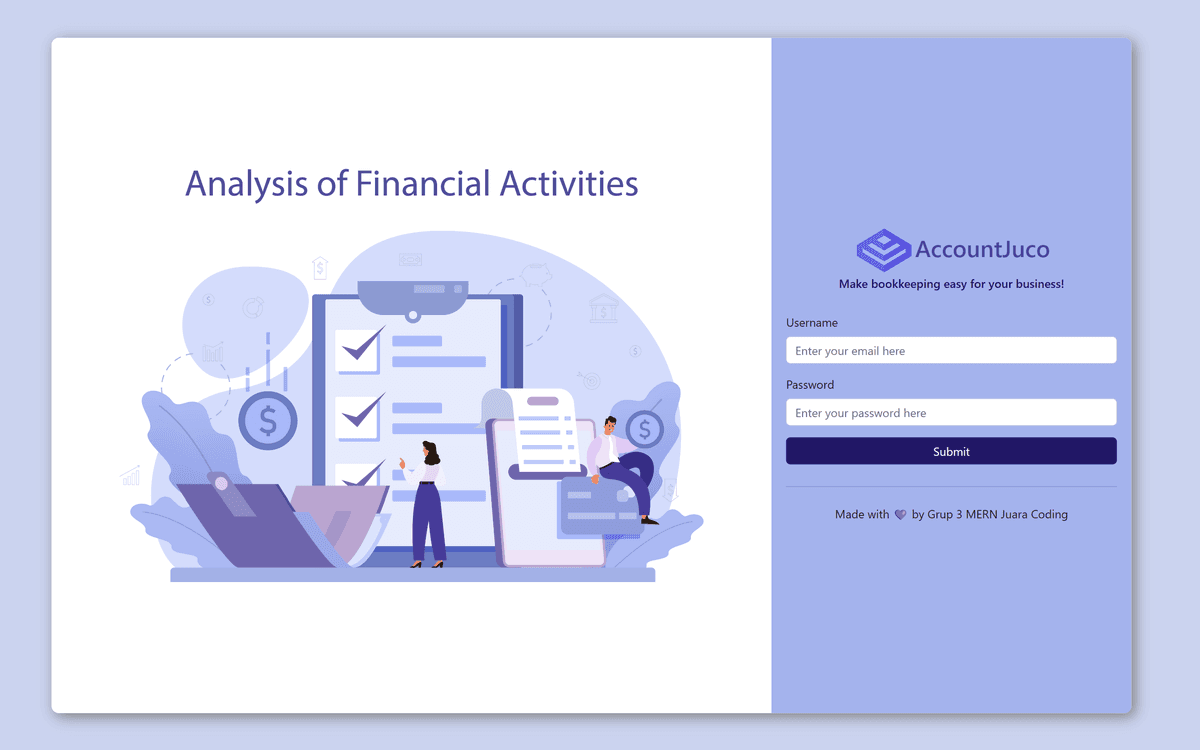 Analysis of Financial Activities

AccountJuco

Make bookkeeping easy for your business!

Username

Enter your email here

Password

Enter your password here

Submit

Made with 💜 by Grup 3 MERN Juara Coding